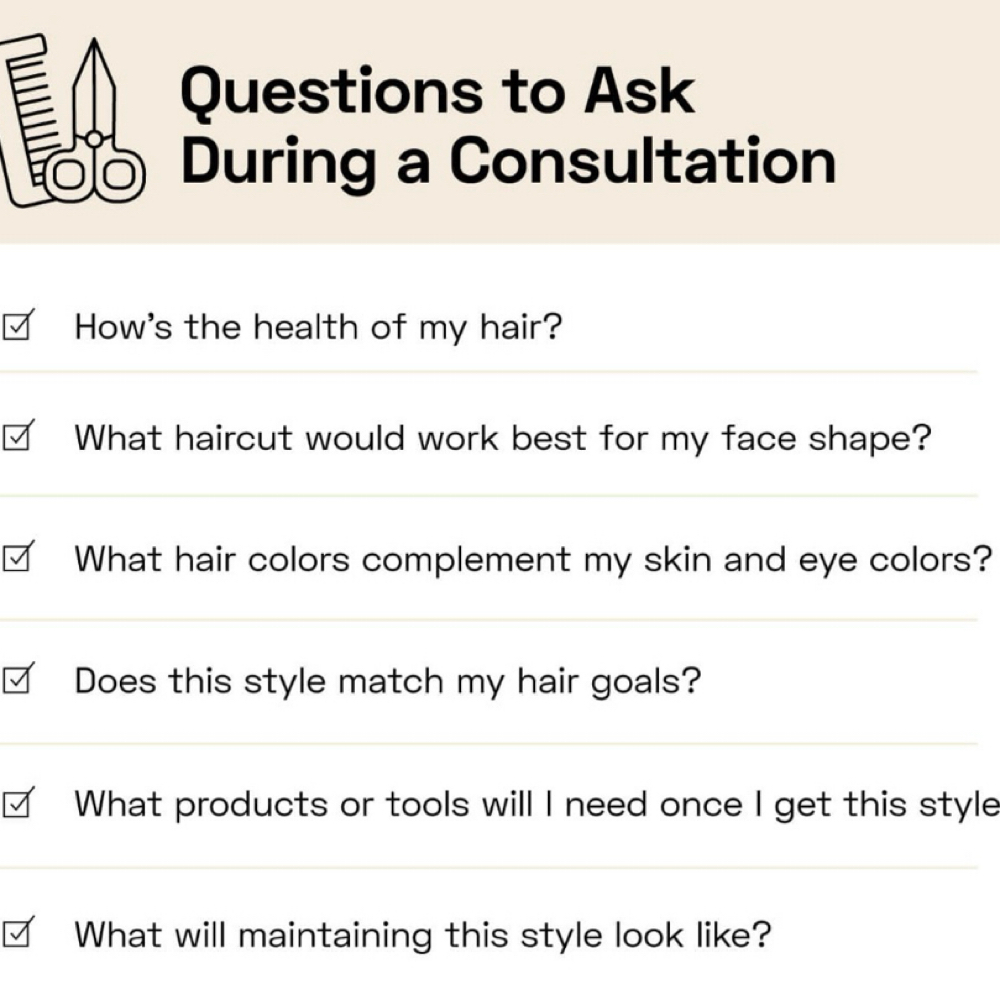 Questions to Ask During a Consultation

☑ How's the health of my hair?

☑ What haircut would work best for my face shape?

☑ What hair colors complement my skin and eye colors?

☑ Does this style match my hair goals?

☑ What products or tools will I need once I get this style

☑ What will maintaining this style look like?